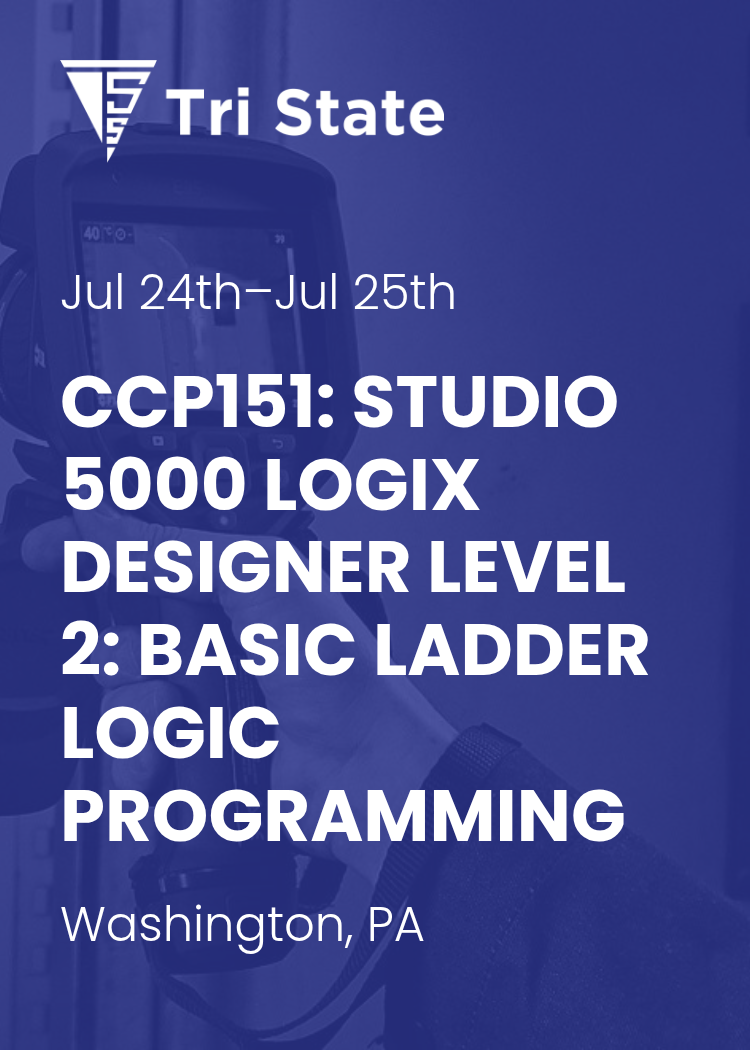 Tri State

Jul 24th–Jul 25th

CCP151: STUDIO 5000 LOGIX DESIGNER LEVEL 2: BASIC LADDER LOGIC PROGRAMMING

Washington, PA